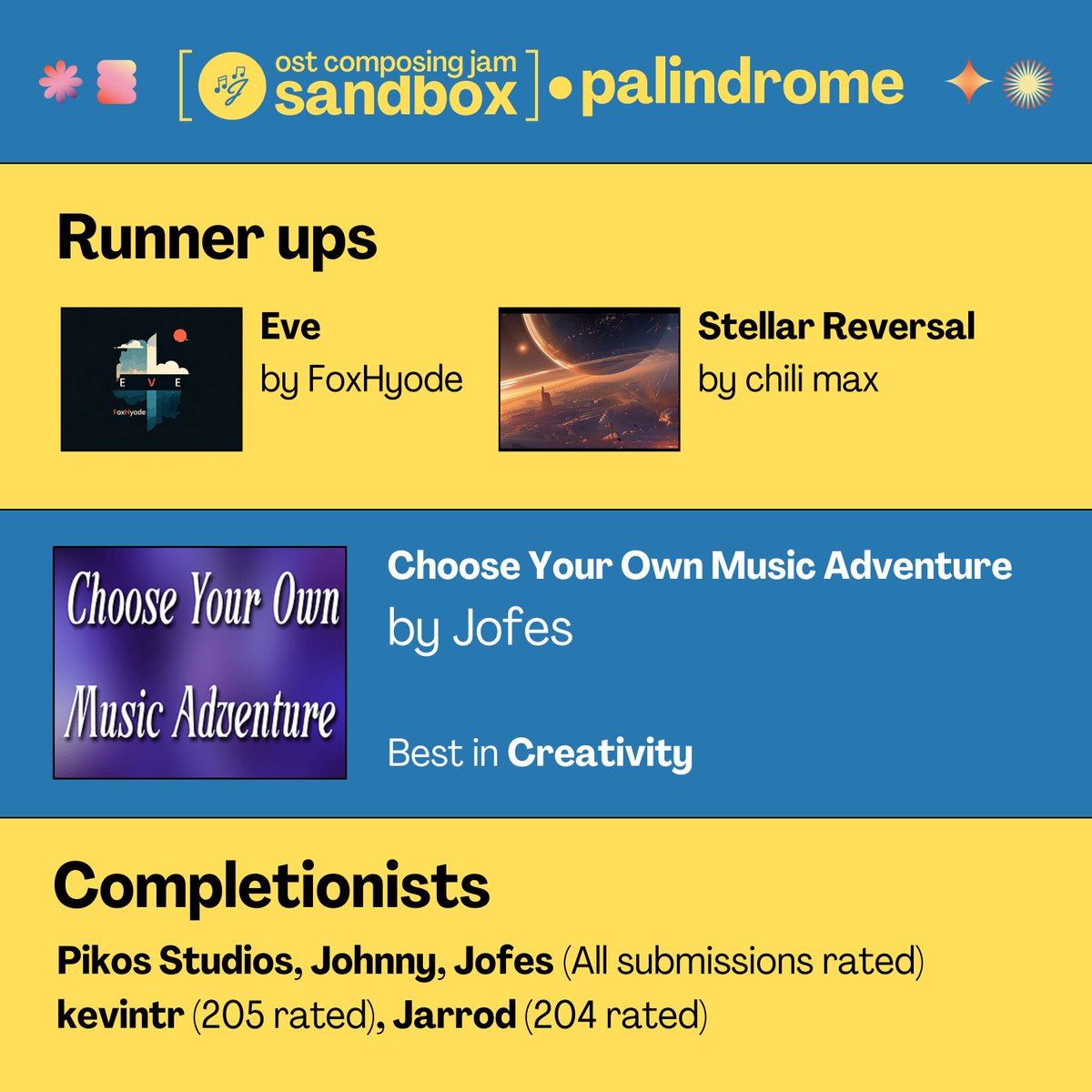 [ ost composing jam sandbox ] • palindrome

Runner ups

E V E
FoxHyode

Eve
by FoxHyode

Stellar Reversal
by chili max

Choose Your Own Music Adventure

Choose Your Own Music Adventure
by Jofes

Best in Creativity

Completionists

Pikos Studios, Johnny, Jofes (All submissions rated)
kevintr (205 rated), Jarrod (204 rated)